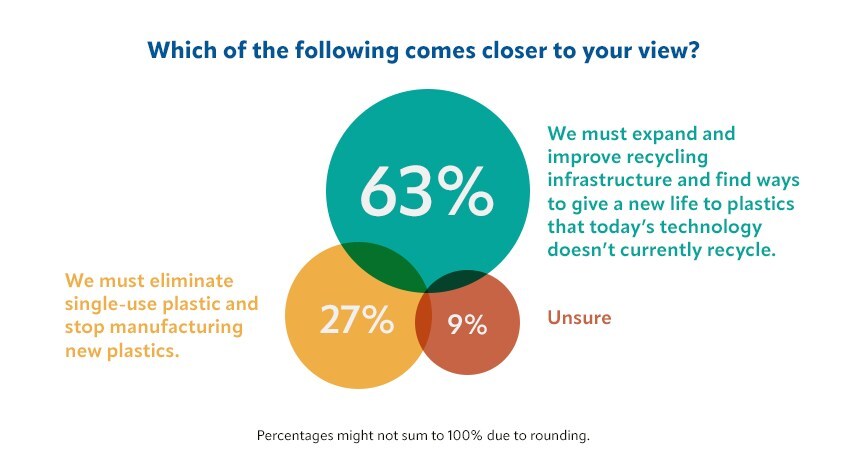 Which of the following comes closer to your view?

63%

We must expand and improve recycling infrastructure and find ways to give a new life to plastics that today's technology doesn't currently recycle.

We must eliminate single-use plastic and stop manufacturing new plastics.

27%

9%

Unsure

Percentages might not sum to 100% due to rounding.